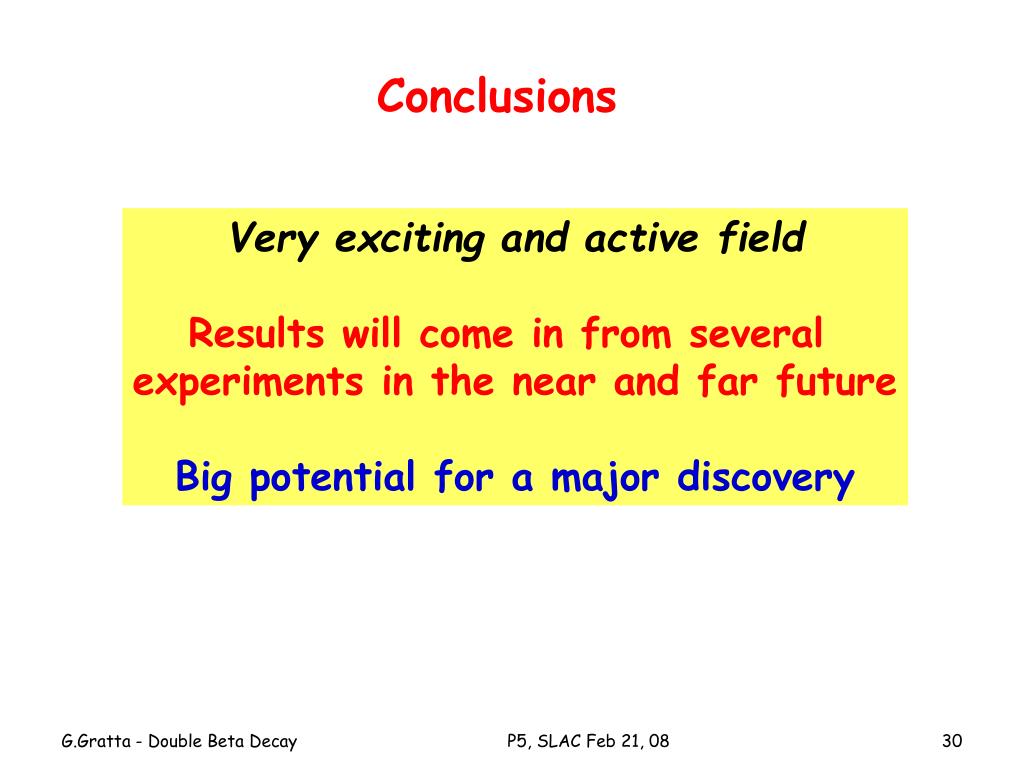 Conclusions

Very exciting and active field

Results will come in from several experiments in the near and far future

Big potential for a major discovery

G.Gratta - Double Beta Decay

P5, SLAC Feb 21, 08

30